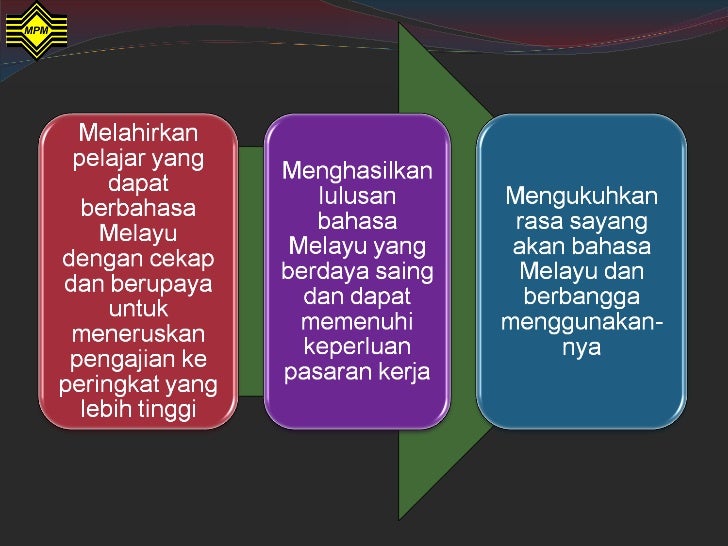 MPM

Melahirkan pelajar yang dapat berbahasa Melayu dengan cekap dan berupaya untuk meneruskan pengajian ke peringkat yang lebih tinggi

Menghasilkan lulusan bahasa Melayu yang berdaya saing dan dapat memenuhi keperluan pasaran kerja

Mengukuhkan rasa sayang akan bahasa Melayu dan berbangga menggunakannya